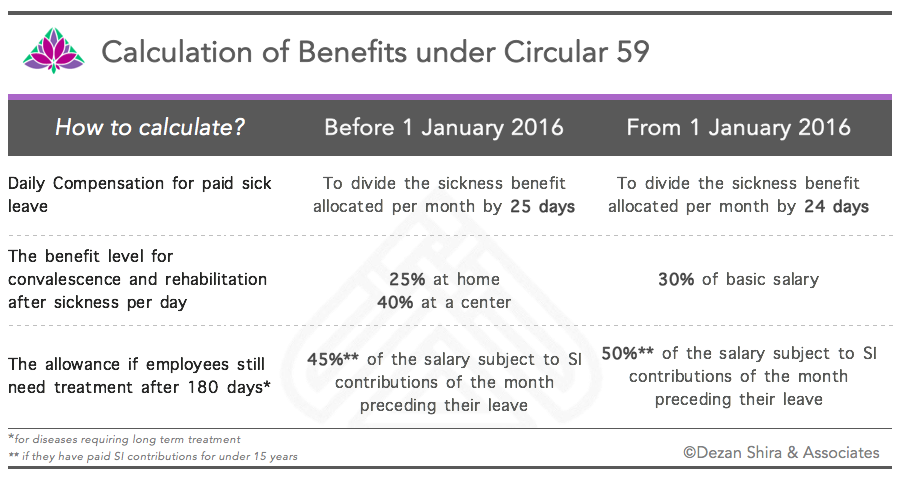 Calculation of Benefits under Circular 59

| How to calculate? | Before 1 January 2016 | From 1 January 2016 |
|---|---|---|
| Daily Compensation for paid sick leave | To divide the sickness benefit allocated per month by 25 days | To divide the sickness benefit allocated per month by 24 days |
| The benefit level for convalescence and rehabilitation after sickness per day | 25% at home 40% at a center | 30% of basic salary |
| The allowance if employees still need treatment after 180 days* | 45%** of the salary subject to SI contributions of the month preceding their leave | 50%** of the salary subject to SI contributions of the month preceding their leave |

*for diseases requiring long term treatment
** if they have paid SI contributions for under 15 years

©Dezan Shira & Associates